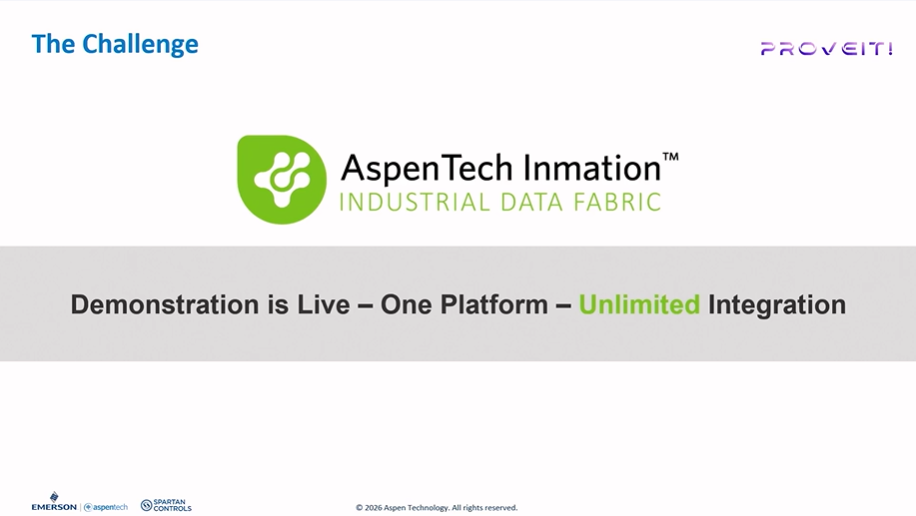 The Challenge

PROVEIT!

AspenTech Inmation™
INDUSTRIAL DATA FABRIC

Demonstration is Live – One Platform – Unlimited Integration

EMERSON | aspentech SPARTAN CONTROLS

© 2026 Aspen Technology. All rights reserved.